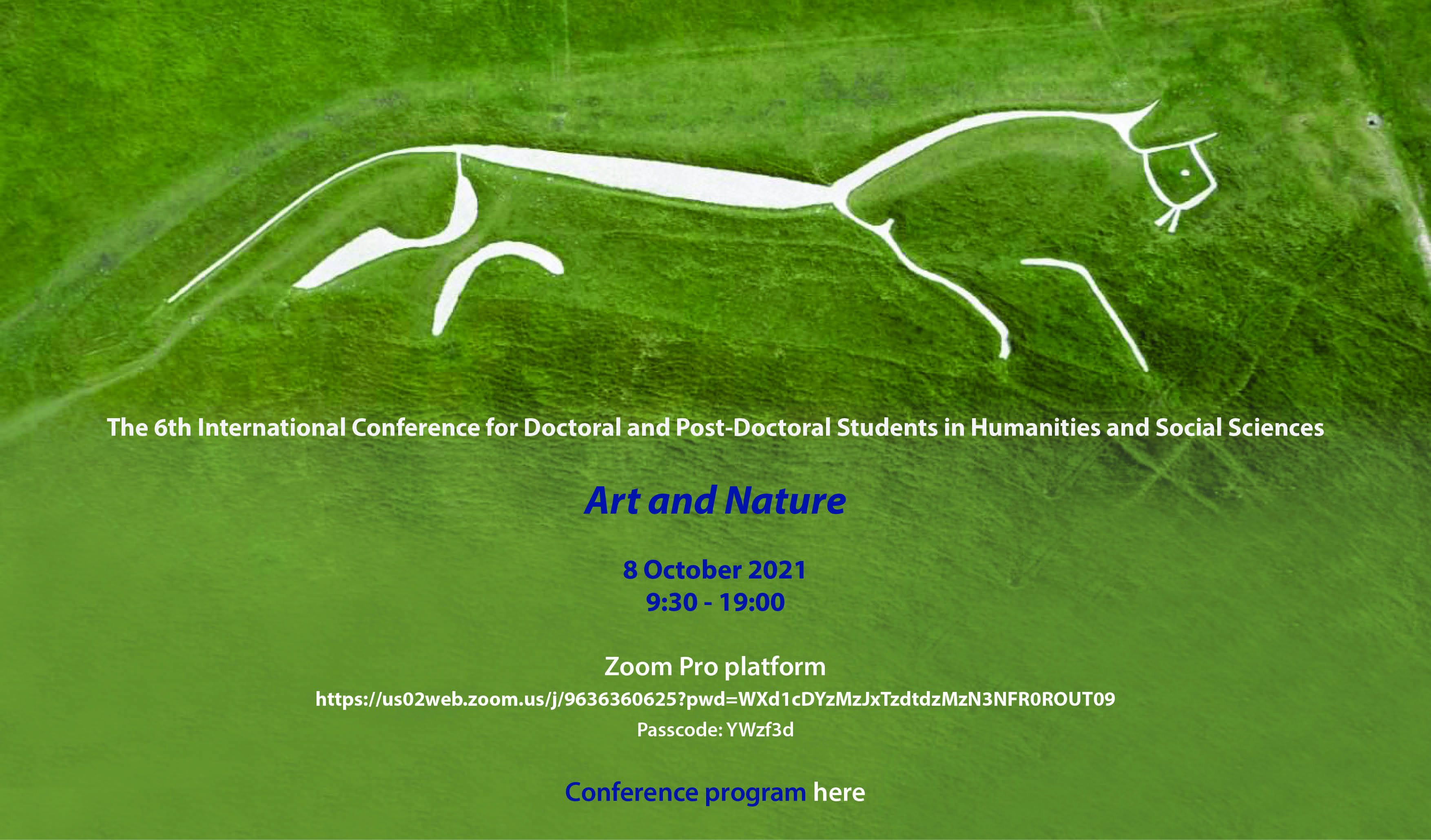 The 6th International Conference for Doctoral and Post-Doctoral Students in Humanities and Social Sciences

Art and Nature

8 October 2021
9:30 - 19:00

Zoom Pro platform
https://us02web.zoom.us/j/9636360625?pwd=WXd1cDYzMzJxTzdtdzMzN3NFR0ROUT09
Passcode: YWzf3d

Conference program here